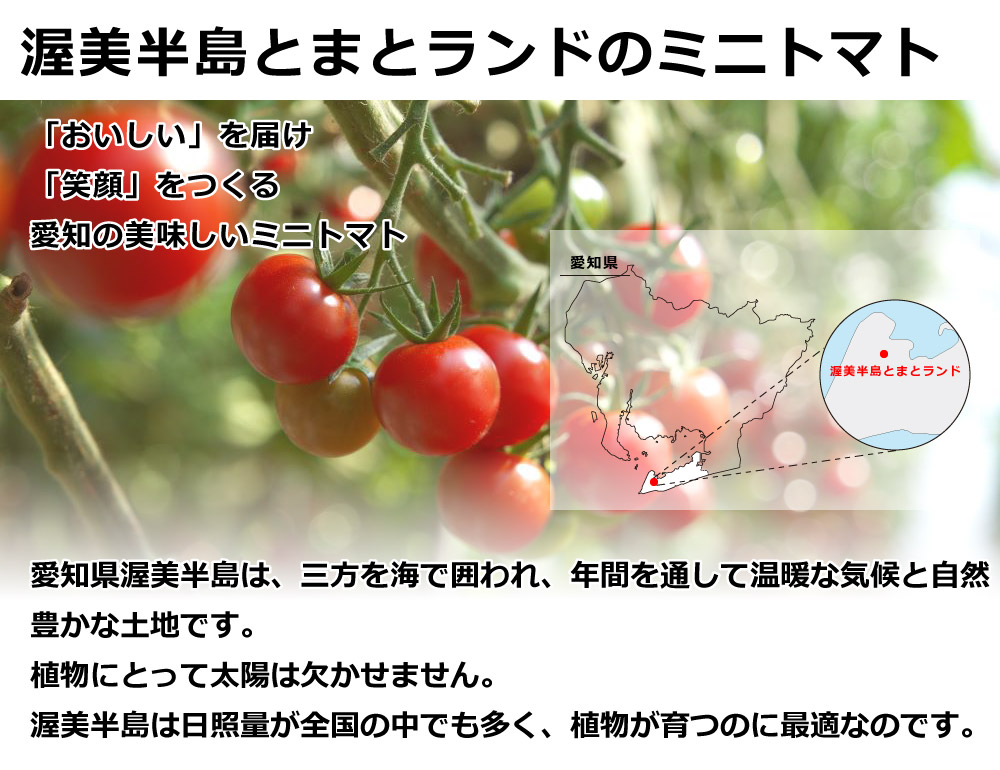 渥美半島とまとランドのミニトマト

「おいしい」を届け
「笑顔」をつくる
愛知の美味しいミニトマト

愛知県

渥美半島とまとランド

愛知県渥美半島は、三方を海で囲われ、年間を通して温暖な気候と自然豊かな土地です。
植物にとって太陽は欠かせません。
渥美半島は日照量が全国の中でも多く、植物が育つのに最適なのです。